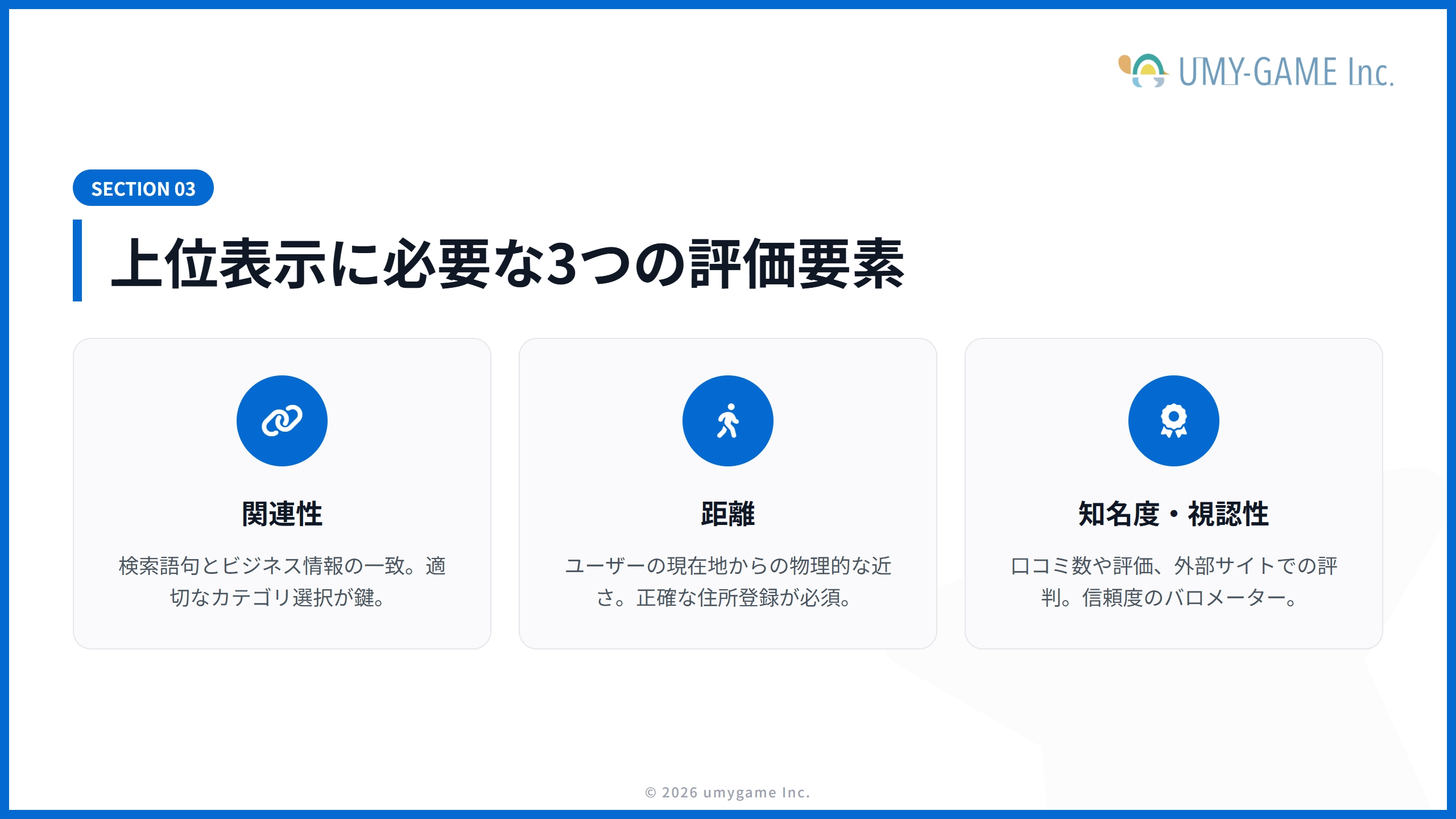 UMY-GAME Inc.

SECTION 03

上位表示に必要な3つの評価要素

関連性

検索語句とビジネス情報の一致。適切なカテゴリ選択が鍵。

距離

ユーザーの現在地からの物理的な近さ。正確な住所登録が必須。

知名度・視認性

口コミ数や評価、外部サイトでの評判。信頼度のバロメーター。

© 2026 umygame Inc.